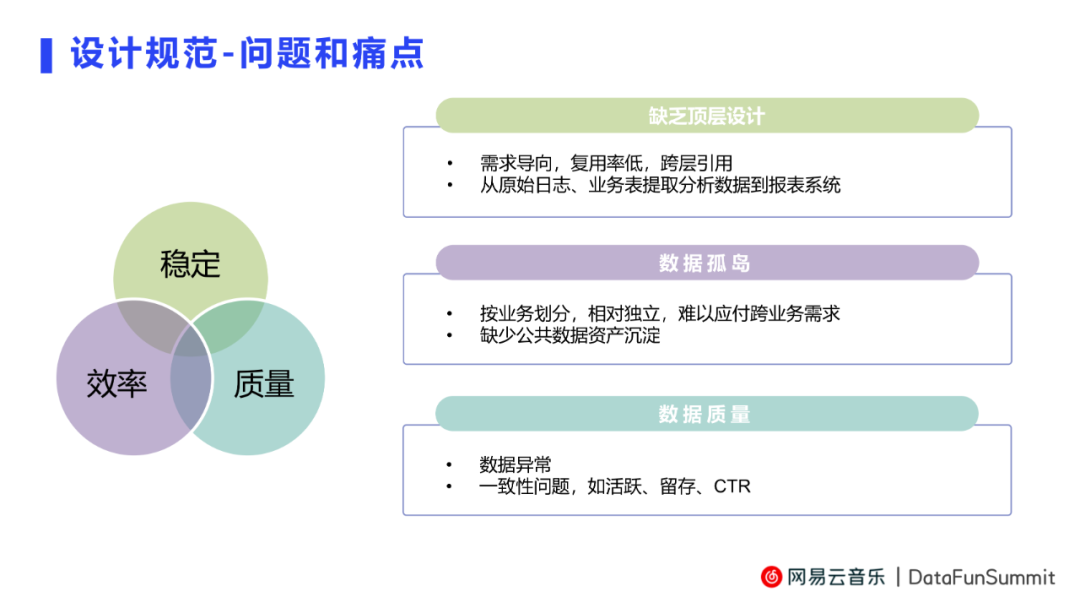 设计规范-问题和痛点

稳定

效率

质量

缺乏顶层设计

• 需求导向，复用率低，跨层引用
• 从原始日志、业务表提取分析数据到报表系统

数据孤岛

• 按业务划分，相对独立，难以应付跨业务需求
• 缺少公共数据资产沉淀

数据质量

• 数据异常
• 一致性问题，如活跃、留存、CTR

网易云音乐 | DataFunSummit